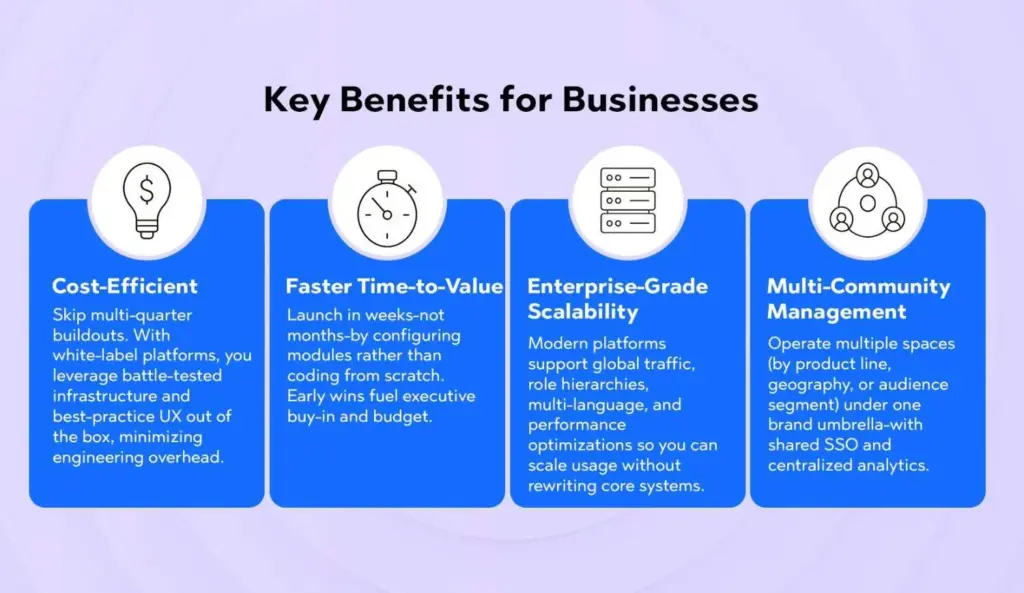 Key Benefits for Businesses

Cost-Efficient
Skip multi-quarter buildouts. With white-label platforms, you leverage battle-tested infrastructure and best-practice UX out of the box, minimizing engineering overhead.

Faster Time-to-Value
Launch in weeks-not months-by configuring modules rather than coding from scratch. Early wins fuel executive buy-in and budget.

Enterprise-Grade Scalability
Modern platforms support global traffic, role hierarchies, multi-language, and performance optimizations so you can scale usage without rewriting core systems.

Multi-Community Management
Operate multiple spaces (by product line, geography, or audience segment) under one brand umbrella-with shared SSO and centralized analytics.